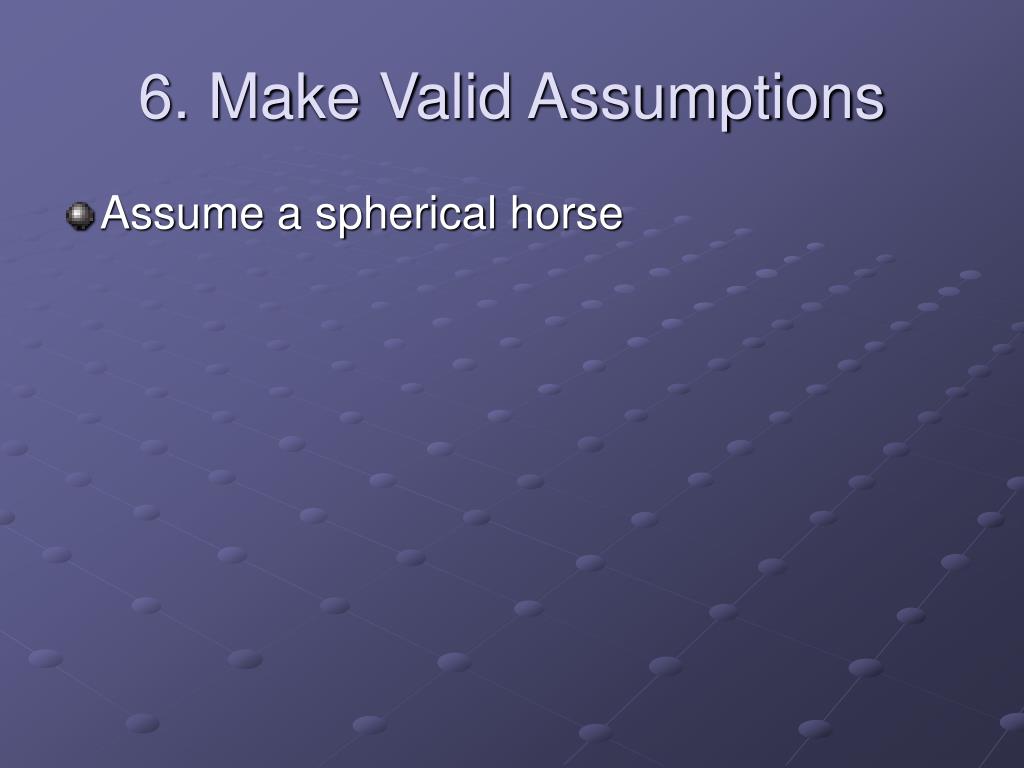 6. Make Valid Assumptions

Assume a spherical horse